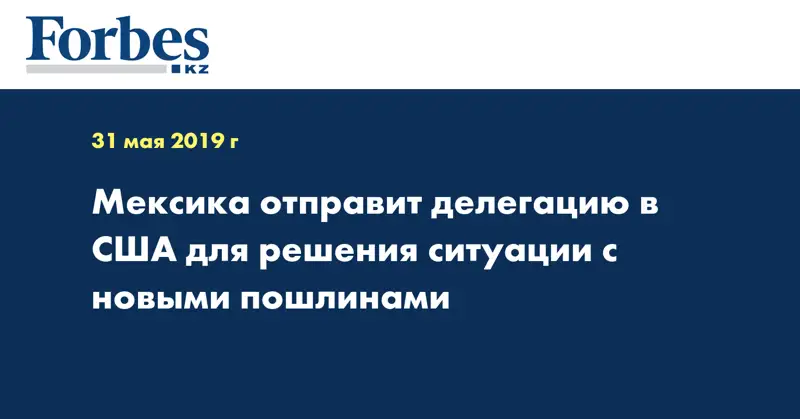 Forbes
KZ

31 мая 2019 г

Мексика отправит делегацию в США для решения ситуации с новыми пошлинами